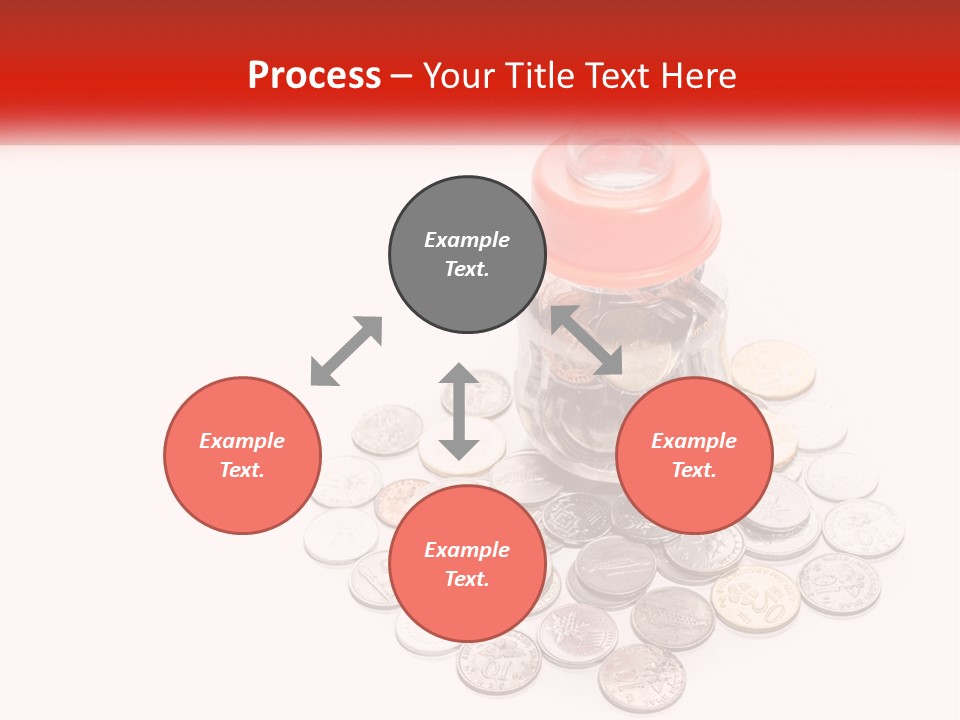 Process – Your Title Text Here

Example Text.

Example Text.

Example Text.

Example Text.